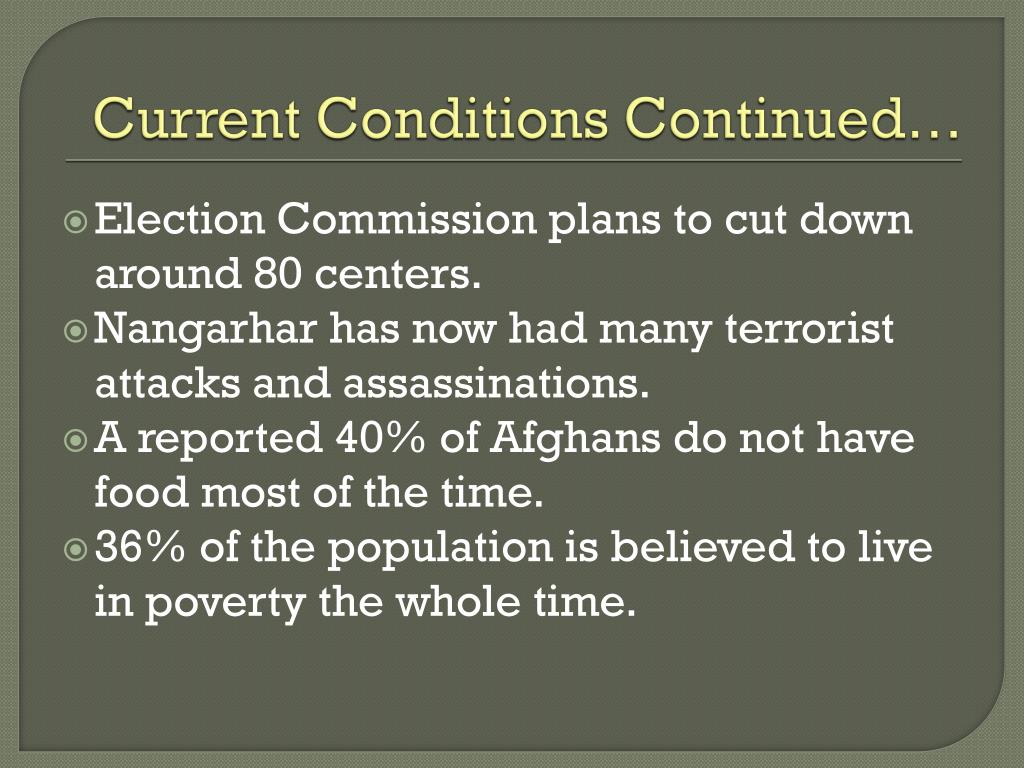 Current Conditions Continued…

Election Commission plans to cut down around 80 centers.

Nangarhar has now had many terrorist attacks and assassinations.

A reported 40% of Afghans do not have food most of the time.

36% of the population is believed to live in poverty the whole time.